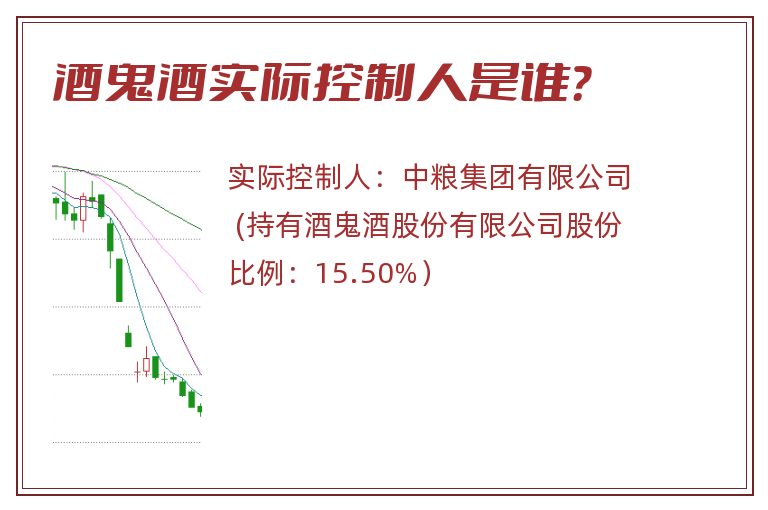 酒鬼酒实际控制人是谁?

实际控制人：中粮集团有限公司（持有酒鬼酒股份有限公司股份比例：15.50%）